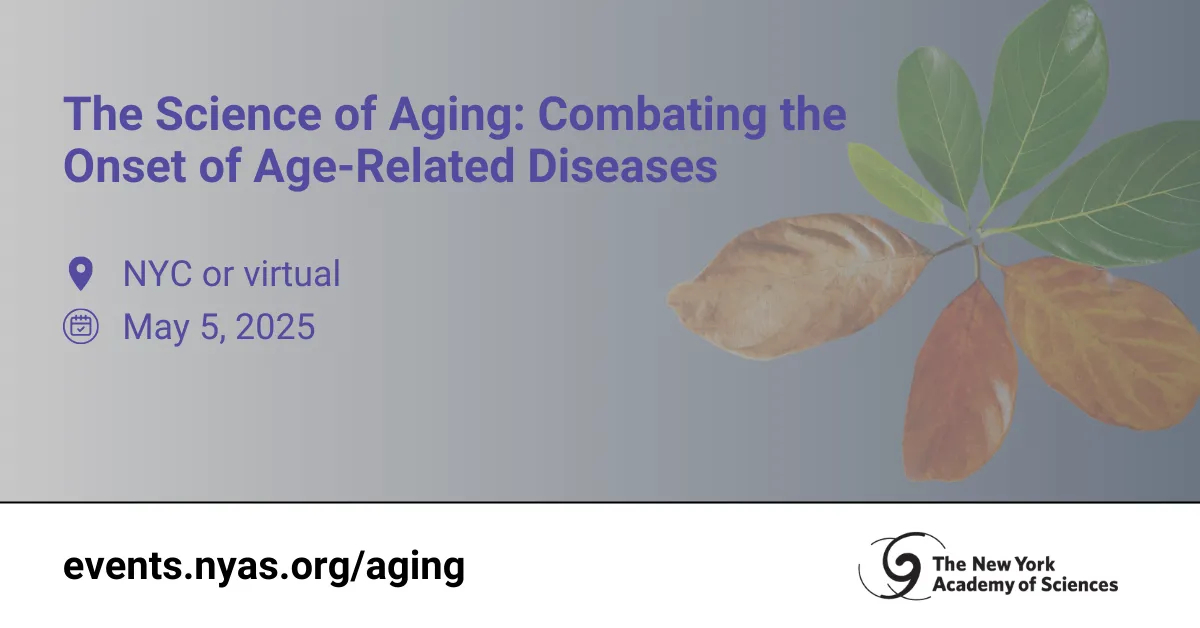 The Science of Aging: Combating the Onset of Age-Related Diseases

NYC or virtual

May 5, 2025

events.nyas.org/aging

The New York Academy of Sciences